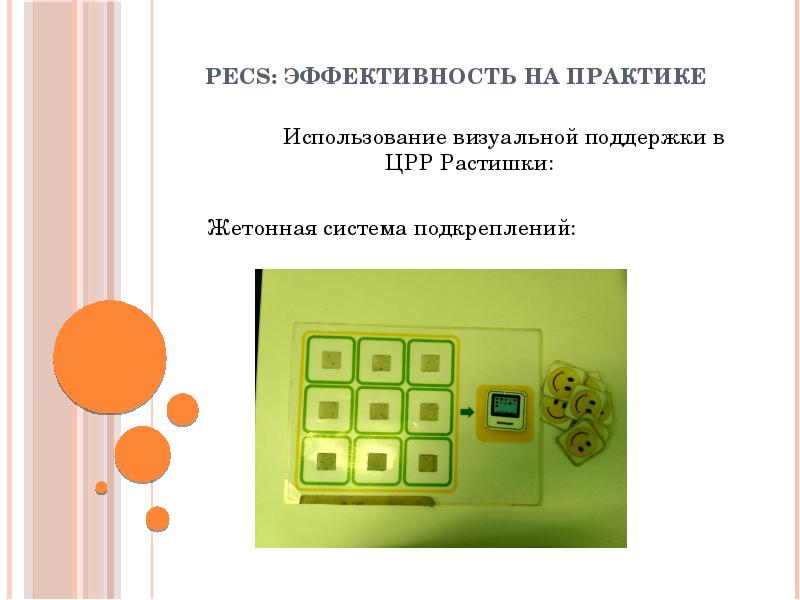 PECS: ЭФФЕКТИВНОСТЬ НА ПРАКТИКЕ

Использование визуальной поддержки в ЦРР Растишки:

Жетонная система подкреплений: